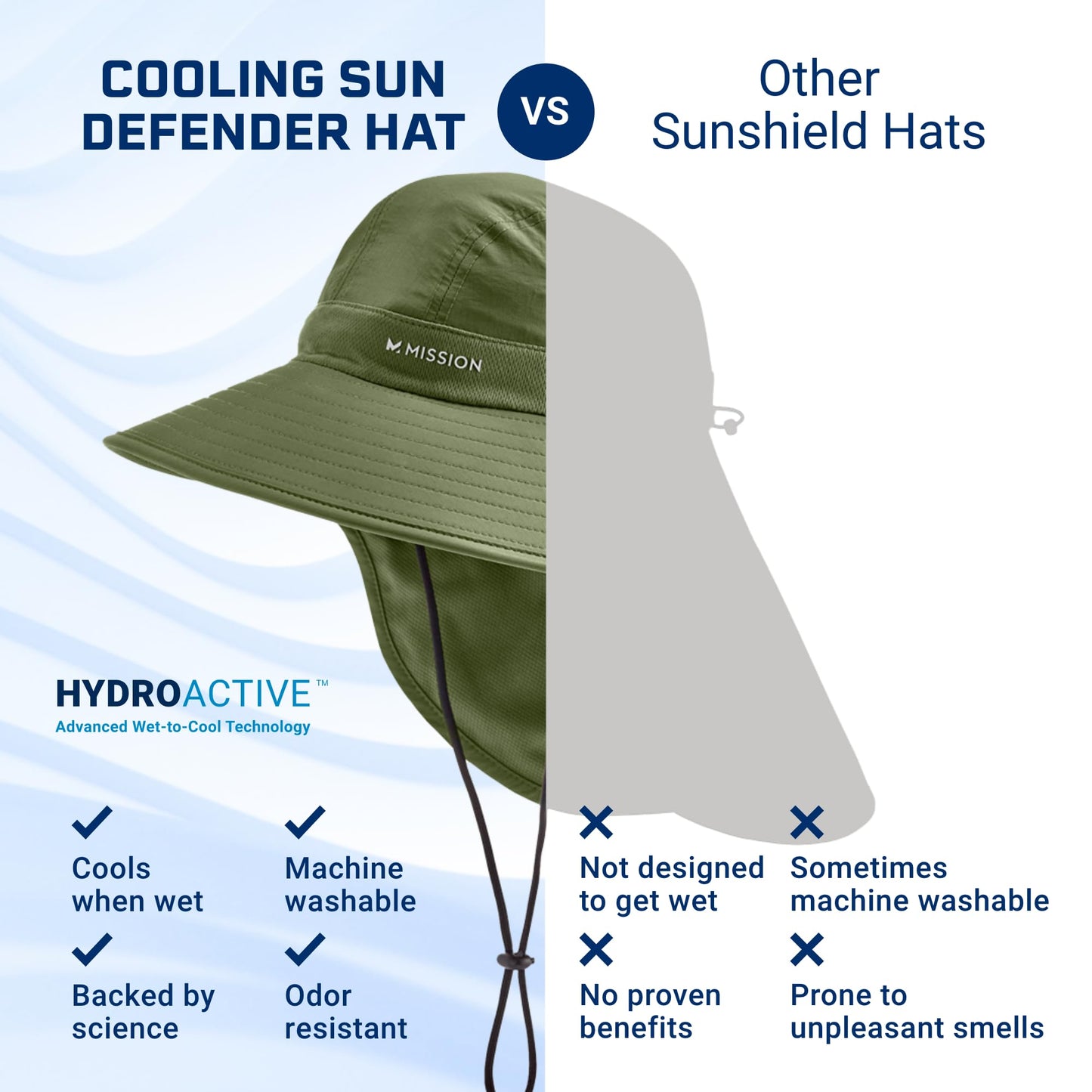 COOLING SUN DEFENDER HAT

VS

Other Sunshield Hats

MISSION

HYDROACTIVE™
Advanced Wet-to-Cool Technology

Cools when wet

Machine washable

Backed by science

Odor resistant

Not designed to get wet

Sometimes machine washable

No proven benefits

Prone to unpleasant smells